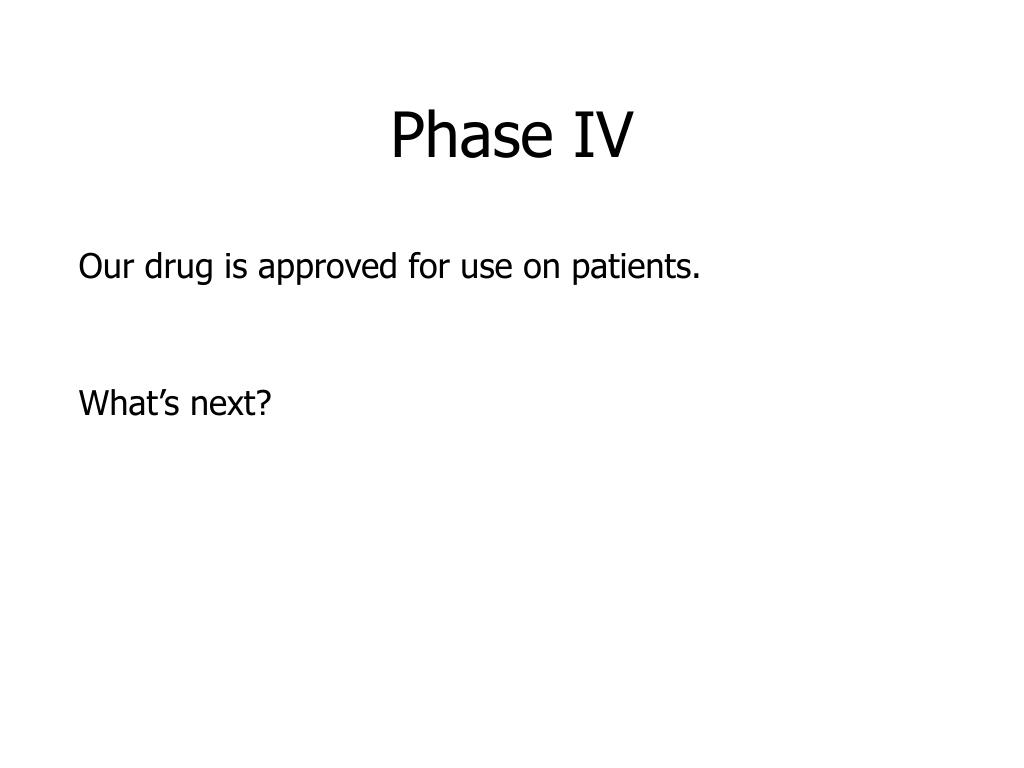 Phase IV

Our drug is approved for use on patients.

What’s next?